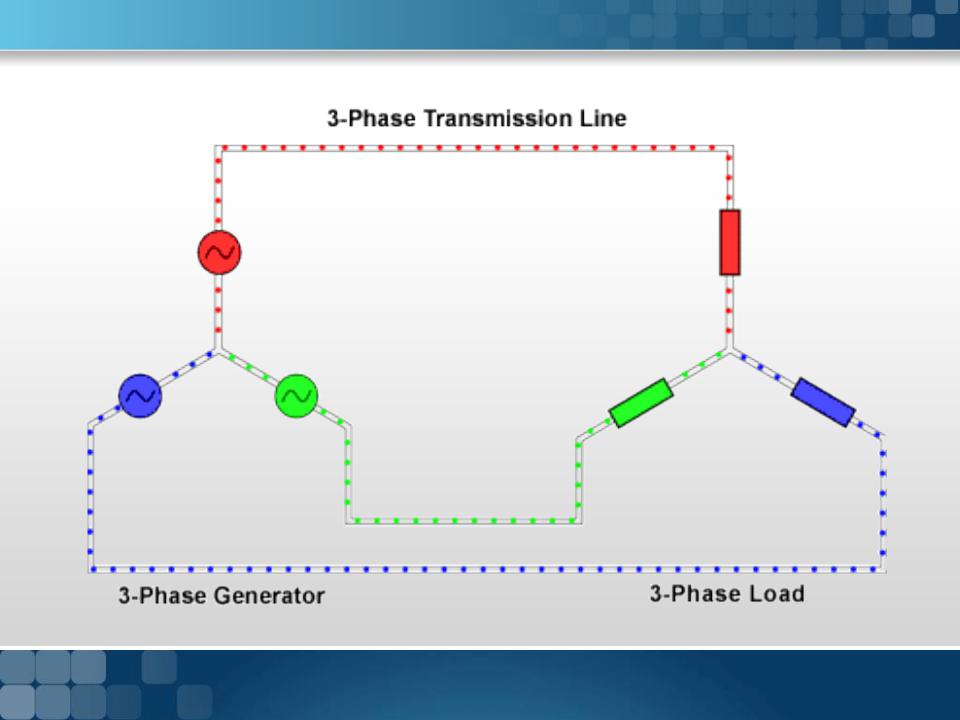 3-Phase Transmission Line

3-Phase Generator

3-Phase Load